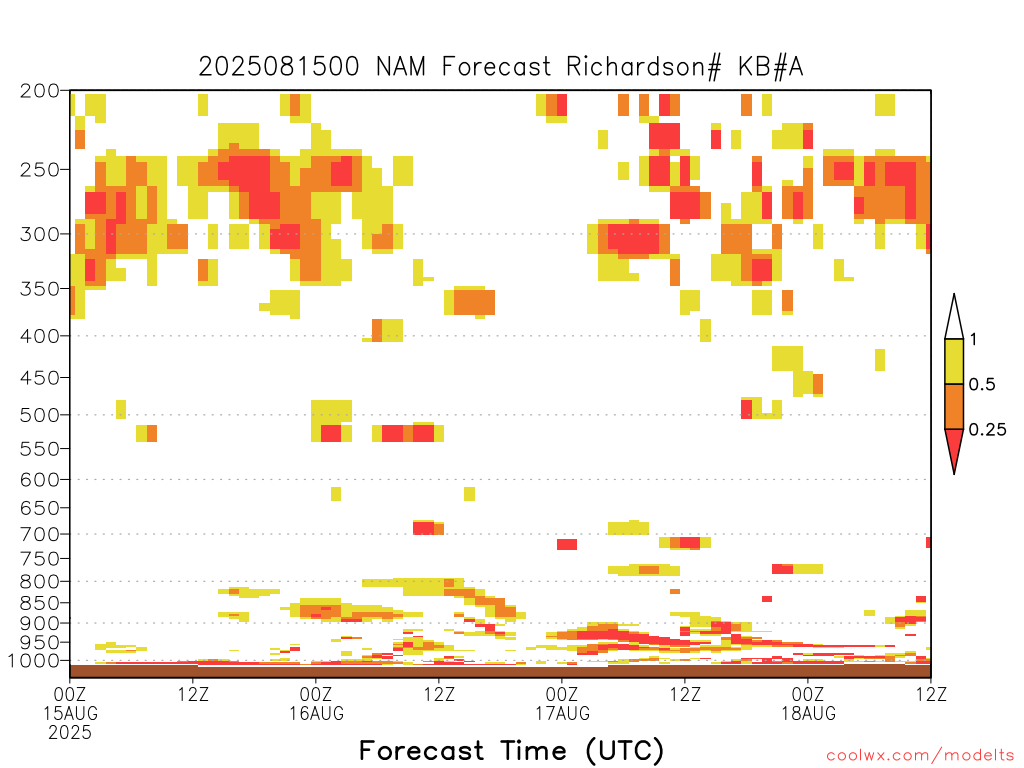 2025081500 NAM Forecast Richardson# KB#A

200
250
300
350
400
450
500
550
600
650
700
750
800
850
900
950
1000

1
0.5
0.25

00Z 15AUG 2025
12Z
00Z 16AUG
12Z
00Z 17AUG
12Z
00Z 18AUG
12Z

Forecast Time (UTC)

coolwx.com/modelts